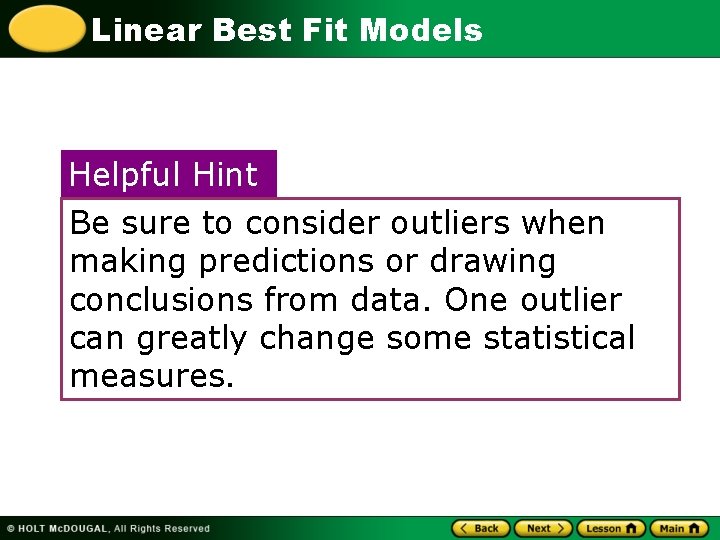 Linear Best Fit Models

Helpful Hint

Be sure to consider outliers when making predictions or drawing conclusions from data. One outlier can greatly change some statistical measures.

© HOLT McDOUGAL, All Rights Reserved

Back Next Lesson Main